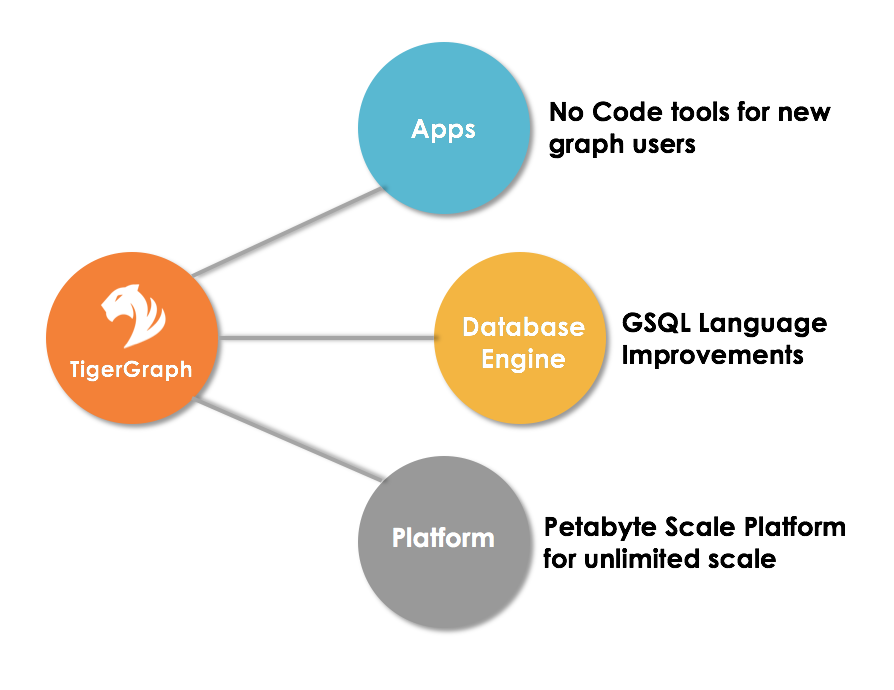 TigerGraph

Apps

No Code tools for new graph users

Database Engine

GSQL Language Improvements

Platform

Petabyte Scale Platform for unlimited scale